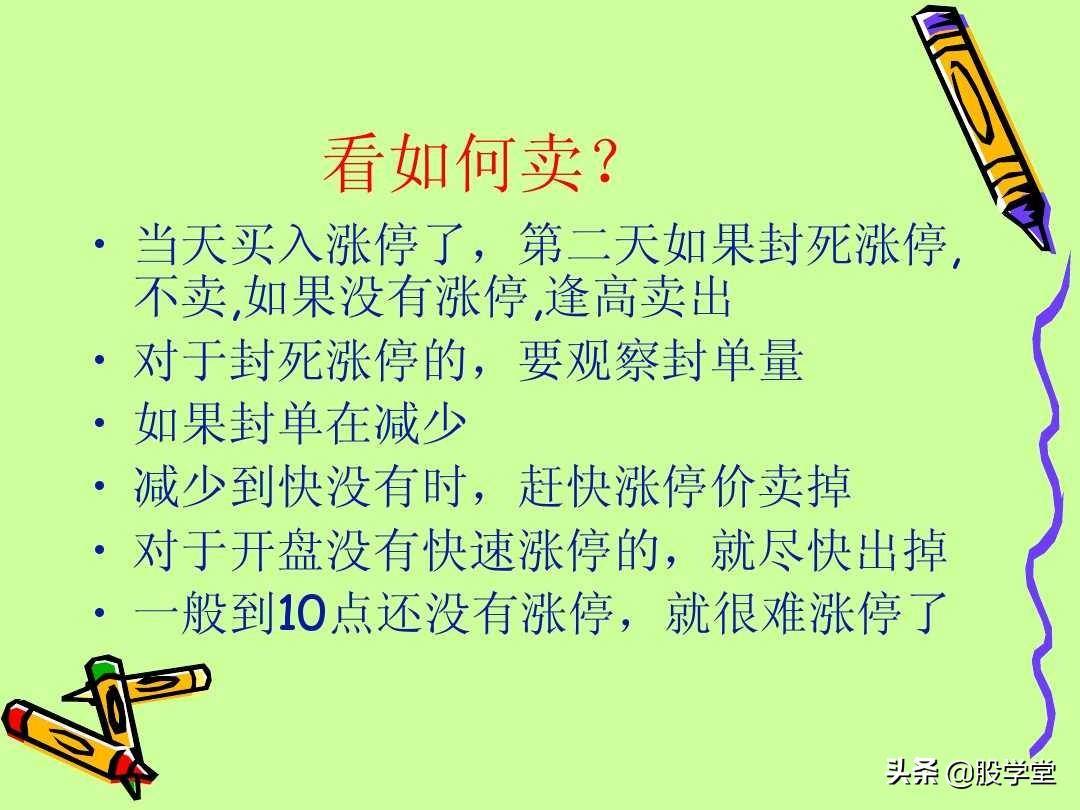 看如何卖?

• 当天买入涨停了，第二天如果封死涨停,不卖,如果没有涨停,逢高卖出
• 对于封死涨停的，要观察封单量
• 如果封单在减少
• 减少到快没有时，赶快涨停价卖掉
• 对于开盘没有快速涨停的，就尽快出掉
• 一般到10点还没有涨停，就很难涨停了

头条 @股学堂